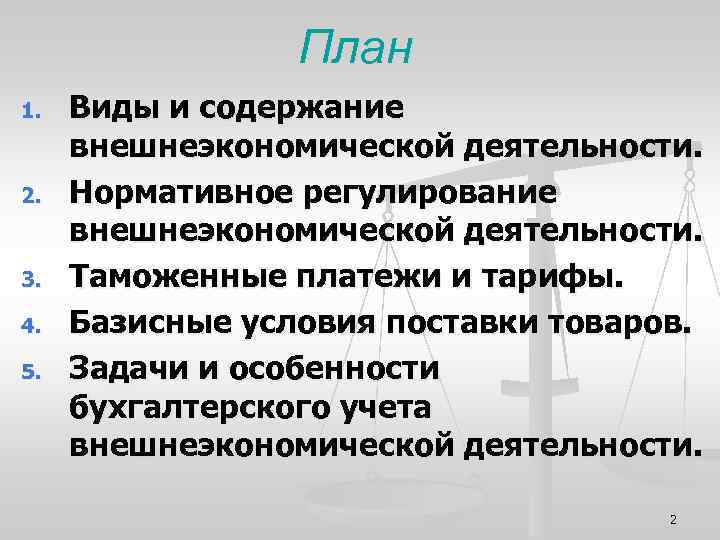 План

1. Виды и содержание внешнеэкономической деятельности.
2. Нормативное регулирование внешнеэкономической деятельности.
3. Таможенные платежи и тарифы.
4. Базисные условия поставки товаров.
5. Задачи и особенности бухгалтерского учета внешнеэкономической деятельности.

2